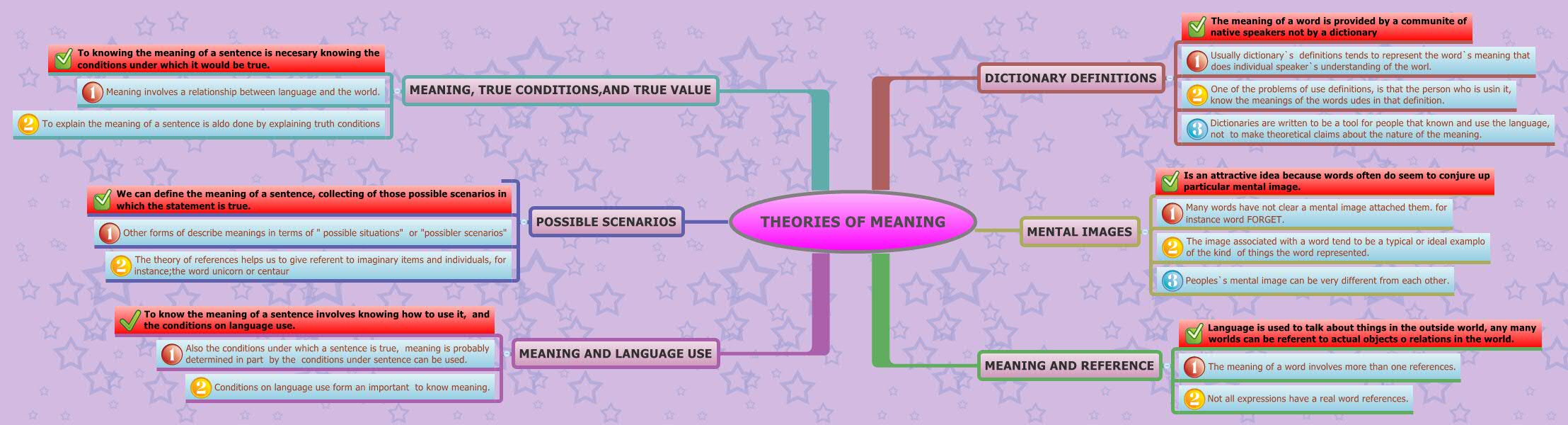 THEORIES OF MEANING

MEANING, TRUE CONDITIONS,AND TRUE VALUE

To knowing the meaning of a sentence is necesary knowing the conditions under which it would be true.

1 Meaning involves a relationship between language and the world.

2 To explain the meaning of a sentence is aldo done by explaining truth conditions

POSSIBLE SCENARIOS

We can define the meaning of a sentence, collecting of those possible scenarios in which the statement is true.

1 Other forms of describe meanings in terms of " possible situations" or "possibler scenarios"

2 The theory of references helps us to give referent to imaginary items and individuals, for instance;the word unicorn or centaur

MEANING AND LANGUAGE USE

To know the meaning of a sentence involves knowing how to use it, and the conditions on language use.

1 Also the conditions under which a sentence is true, meaning is probably determined in part by the conditions under sentence can be used.

2 Conditions on language use form an important to know meaning.

DICTIONARY DEFINITIONS

The meaning of a word is provided by a communite of native speakers not by a dictionary

1 Usually dictionary`s definitions tends to represent the word`s meaning that does individual speaker`s understanding of the worl.

2 One of the problems of use definitions, is that the person who is usin it, know the meanings of the words udes in that definition.

3 Dictionaries are written to be a tool for people that known and use the language, not to make theoretical claims about the nature of the meaning.

MENTAL IMAGES

Is an attractive idea because words often do seem to conjure up particular mental image.

1 Many words have not clear a mental image attached them. for instance word FORGET.

2 The image associated with a word tend to be a typical or ideal examplo of the kind of things the word represented.

3 Peoples`s mental image can be very different from each other.

MEANING AND REFERENCE

Language is used to talk about things in the outside world, any many worlds can be referent to actual objects o relations in the world.

1 The meaning of a word involves more than one references.

2 Not all expressions have a real word references.